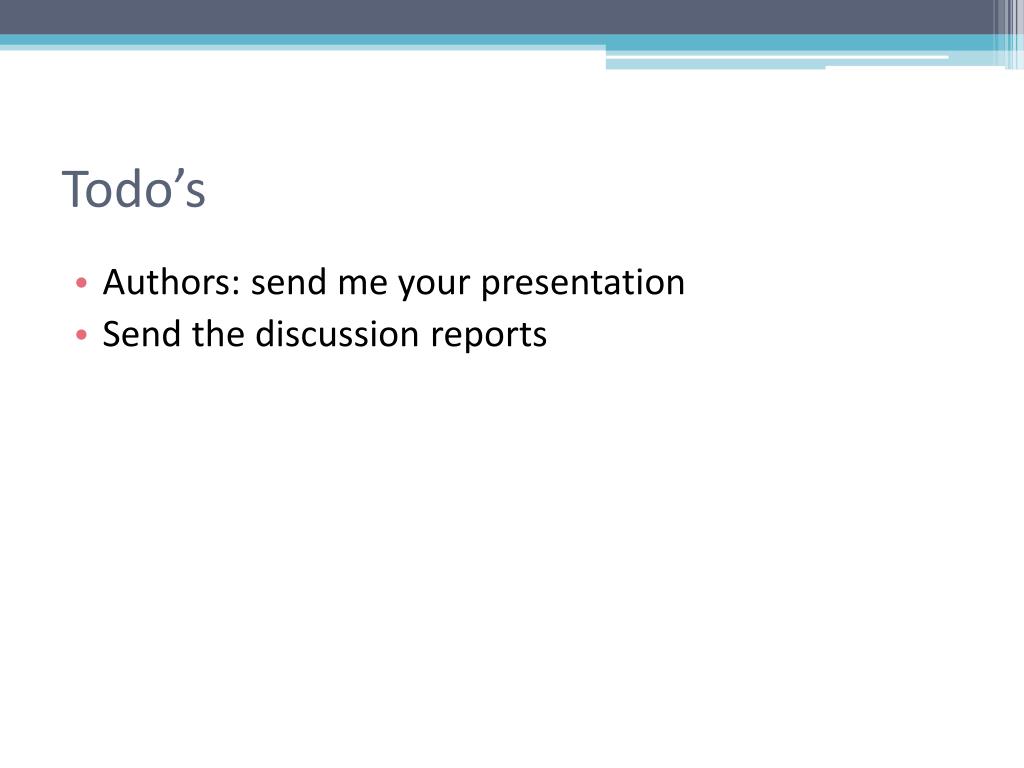 Todo’s

• Authors: send me your presentation
• Send the discussion reports